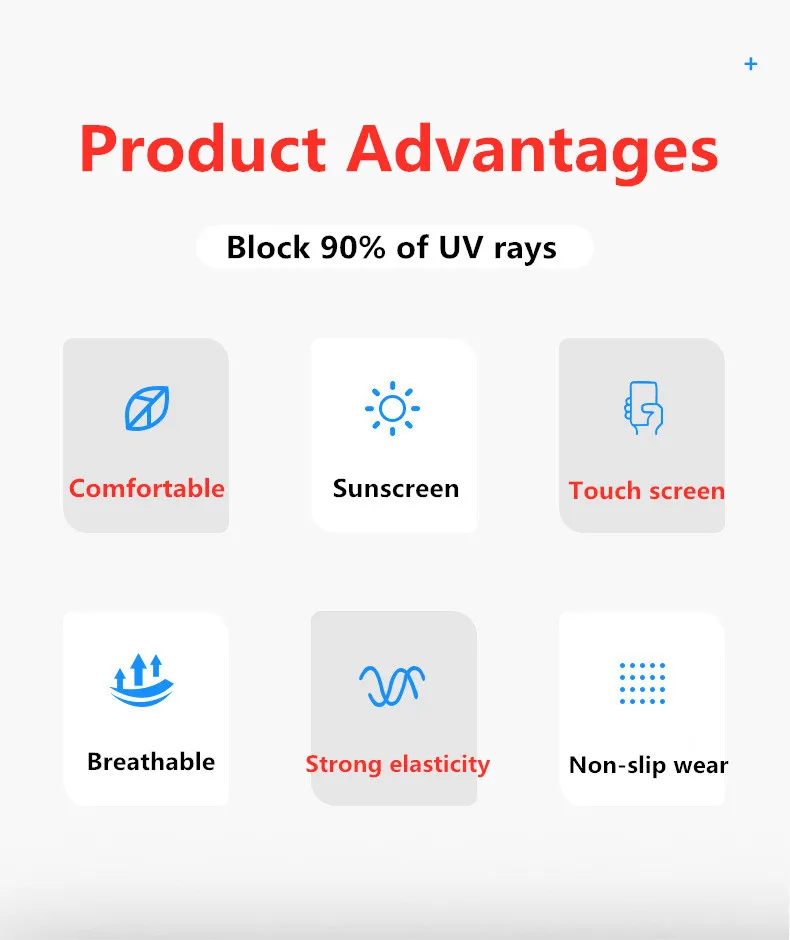 +

Product Advantages

Block 90% of UV rays

Comfortable

Sunscreen

Touch screen

Breathable

Strong elasticity

Non-slip wear